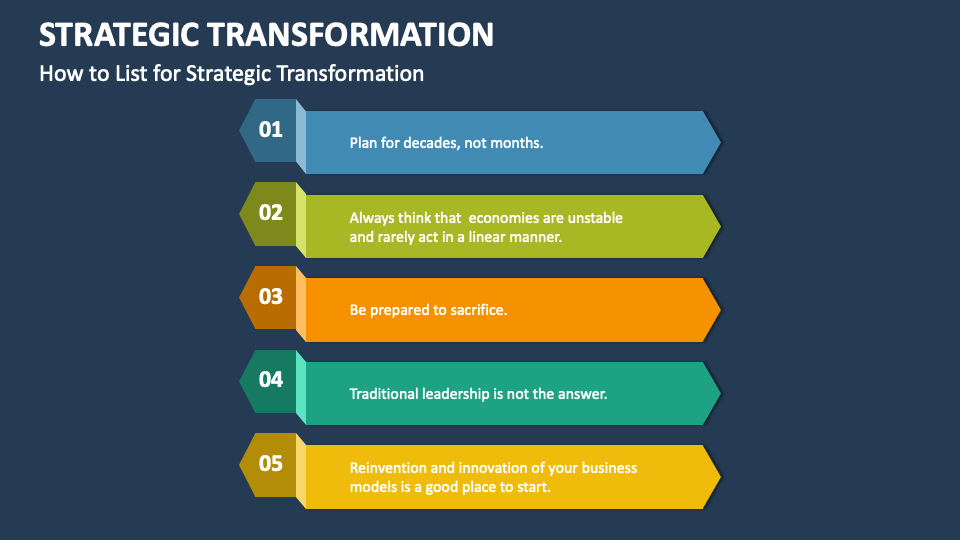 STRATEGIC TRANSFORMATION
How to List for Strategic Transformation

01
Plan for decades, not months.

02
Always think that economies are unstable and rarely act in a linear manner.

03
Be prepared to sacrifice.

04
Traditional leadership is not the answer.

05
Reinvention and innovation of your business models is a good place to start.